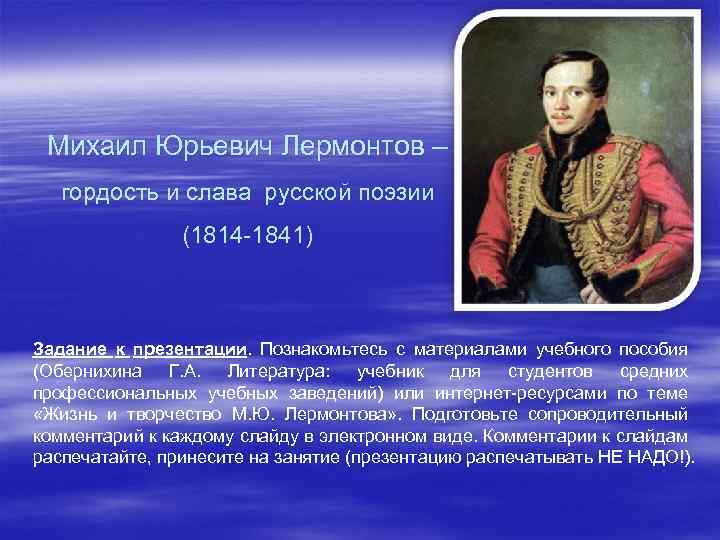 Михаил Юрьевич Лермонтов –

гордость и слава русской поэзии

(1814-1841)

Задание к презентации. Познакомьтесь с материалами учебного пособия (Обернихина Г.А. Литература: учебник для студентов средних профессиональных учебных заведений) или интернет-ресурсами по теме «Жизнь и творчество М.Ю. Лермонтова». Подготовьте сопроводительный комментарий к каждому слайду в электронном виде. Комментарии к слайдам распечатайте, принесите на занятие (презентацию распечатывать НЕ НАДО!).